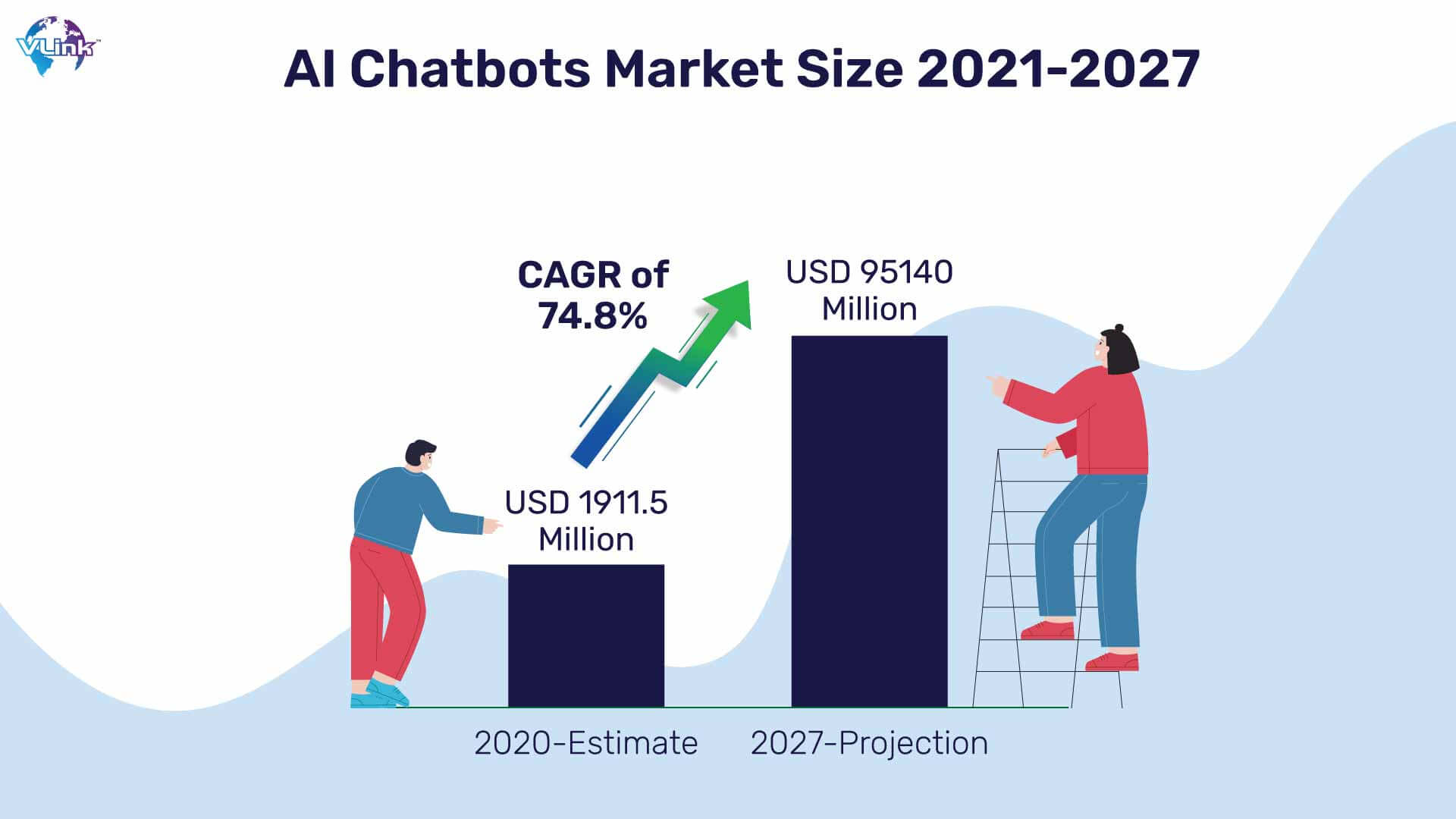 VLink™

AI Chatbots Market Size 2021-2027

CAGR of 74.8%

USD 95140 Million

USD 1911.5 Million

2020-Estimate

2027-Projection